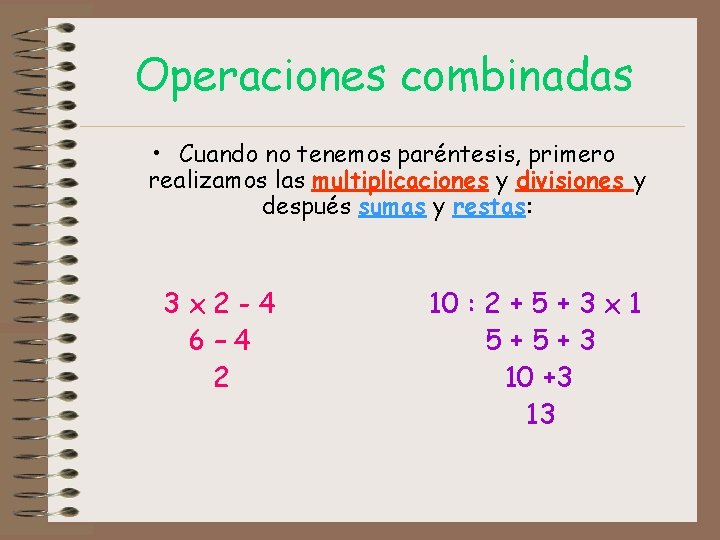 Operaciones combinadas

• Cuando no tenemos paréntesis, primero realizamos las multiplicaciones y divisiones y después sumas y restas:

$3 \times 2 - 4$
$6 - 4$
$2$

$10 : 2 + 5 + 3 \times 1$
$5 + 5 + 3$
$10 + 3$
$13$